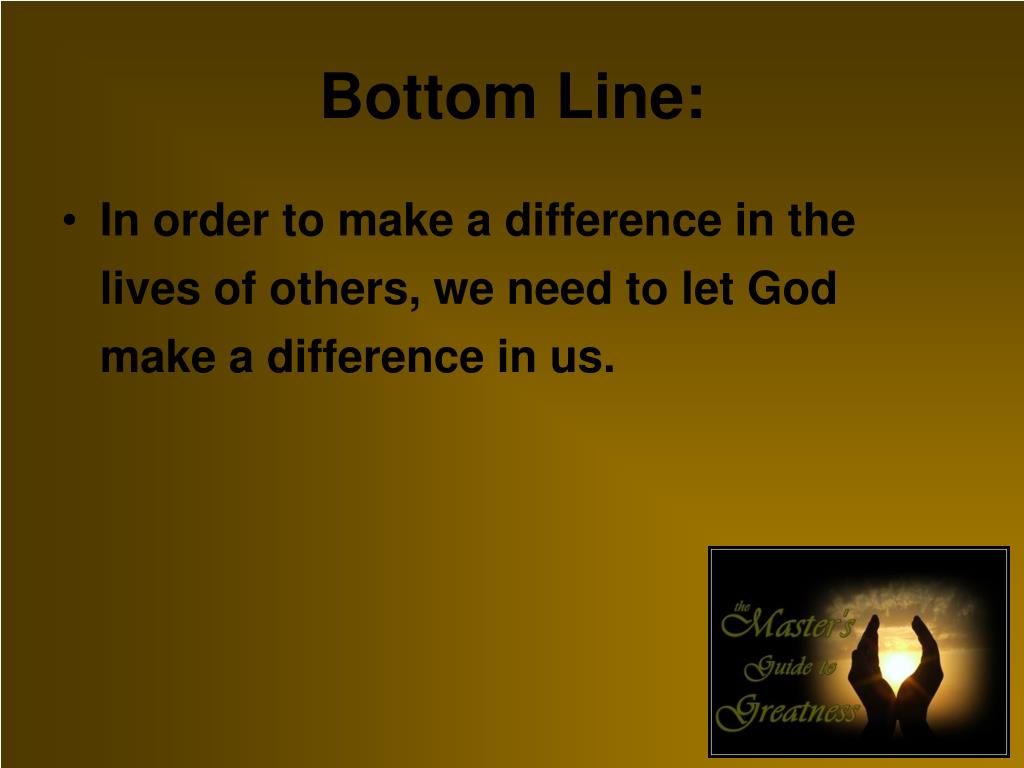 Bottom Line:

• In order to make a difference in the lives of others, we need to let God make a difference in us.

the Master's Guide to Greatness